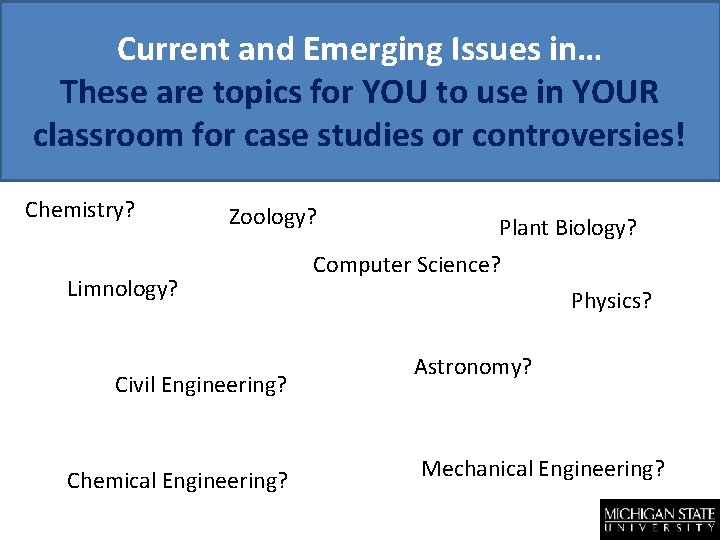 Current and Emerging Issues in…
These are topics for YOU to use in YOUR classroom for case studies or controversies!

Chemistry?

Zoology?

Plant Biology?

Computer Science?

Limnology?

Physics?

Astronomy?

Civil Engineering?

Mechanical Engineering?

Chemical Engineering?

MICHIGAN STATE UNIVERSITY